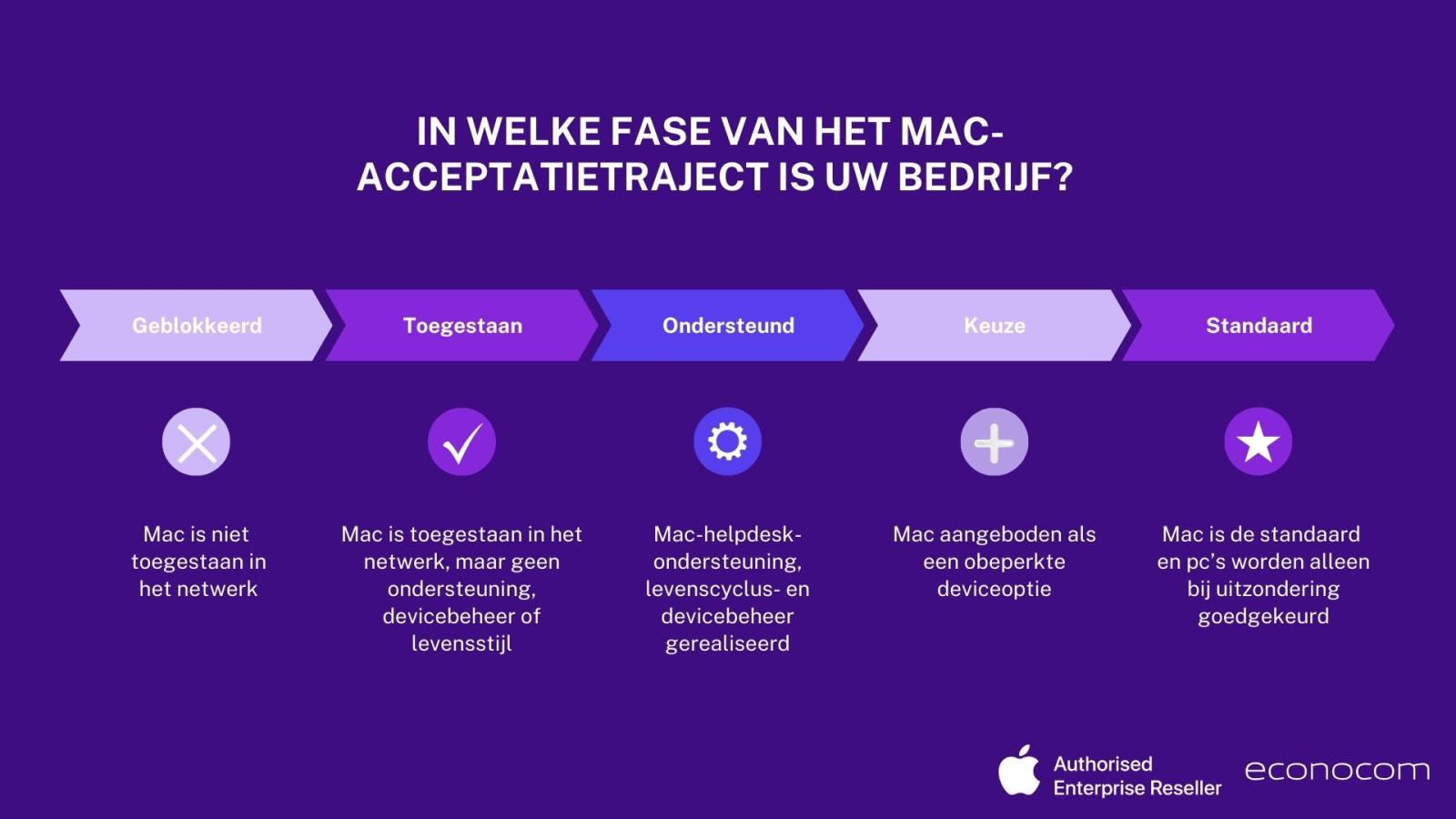 IN WELKE FASE VAN HET MAC-ACCEPTATIETRAJECT IS UW BEDRIJF?

Geblokkeerd

Toegestaan

Ondersteund

Keuze

Standaard

Mac is niet toegestaan in het netwerk

Mac is toegestaan in het netwerk, maar geen ondersteuning, devicebeheer of levensstijl

Mac-helpdesk-ondersteuning, levenscyclus- en devicebeheer gerealiseerd

Mac aangeboden als een obeperkte deviceoptie

Mac is de standaard en pc's worden alleen bij uitzondering goedgekeurd

Authorised Enterprise Reseller

econocom